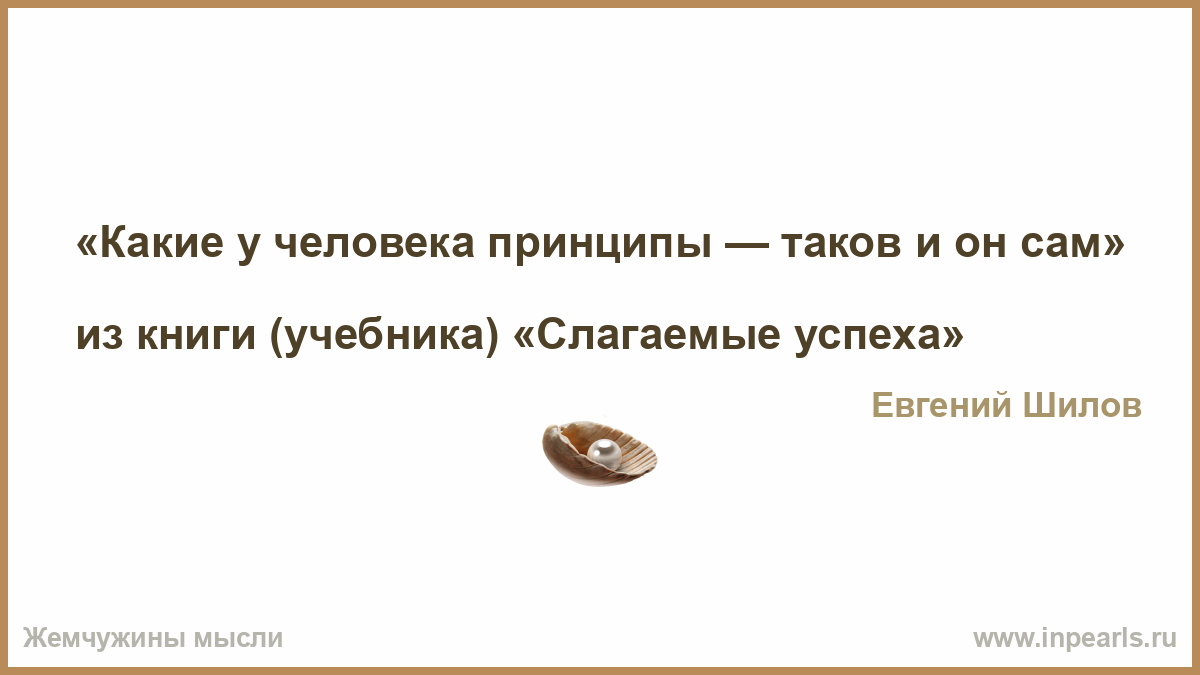 «Какие у человека принципы — таков и он сам»

из книги (учебника) «Слагаемые успеха»

Евгений Шилов

Жемчужины мысли

www.inpearls.ru